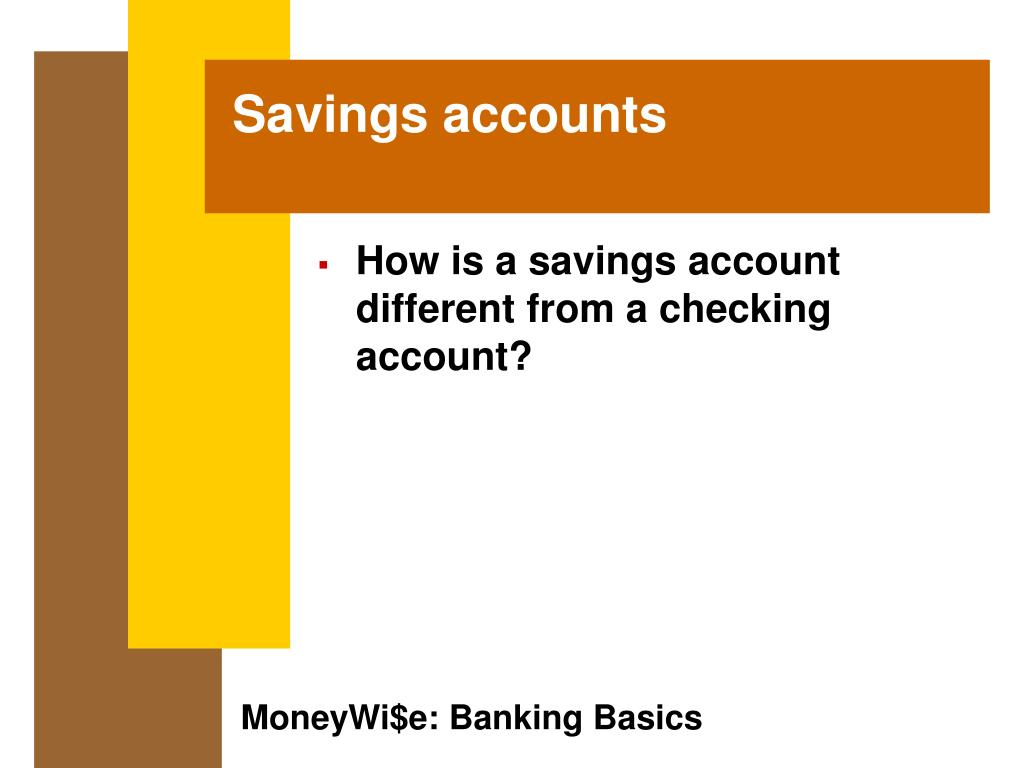 Savings accounts

▪ How is a savings account different from a checking account?

MoneyWi\$e: Banking Basics